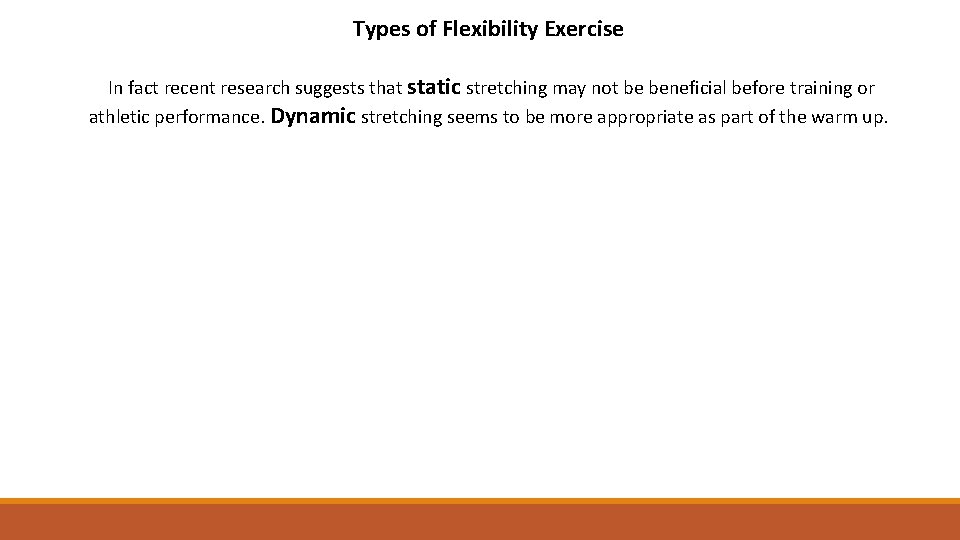 Types of Flexibility Exercise

In fact recent research suggests that static stretching may not be beneficial before training or athletic performance. Dynamic stretching seems to be more appropriate as part of the warm up.